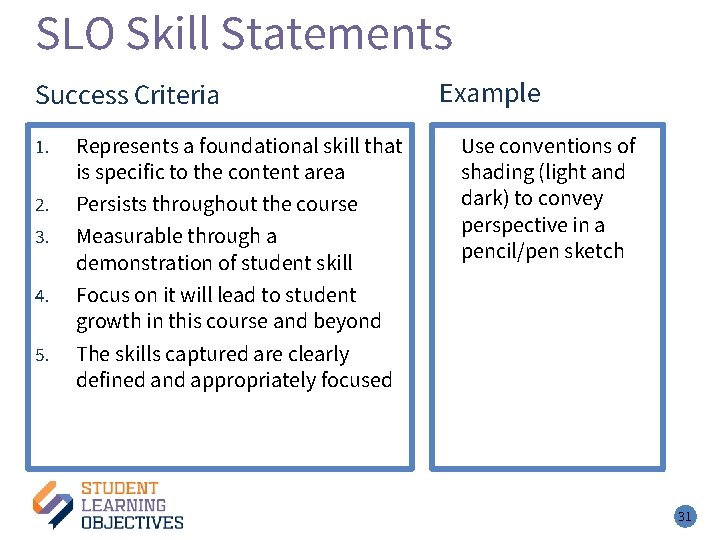 SLO Skill Statements

Success Criteria

1. Represents a foundational skill that is specific to the content area
2. Persists throughout the course
3. Measurable through a demonstration of student skill
4. Focus on it will lead to student growth in this course and beyond
5. The skills captured are clearly defined and appropriately focused

Example

Use conventions of shading (light and dark) to convey perspective in a pencil/pen sketch

STUDENT LEARNING OBJECTIVES

31